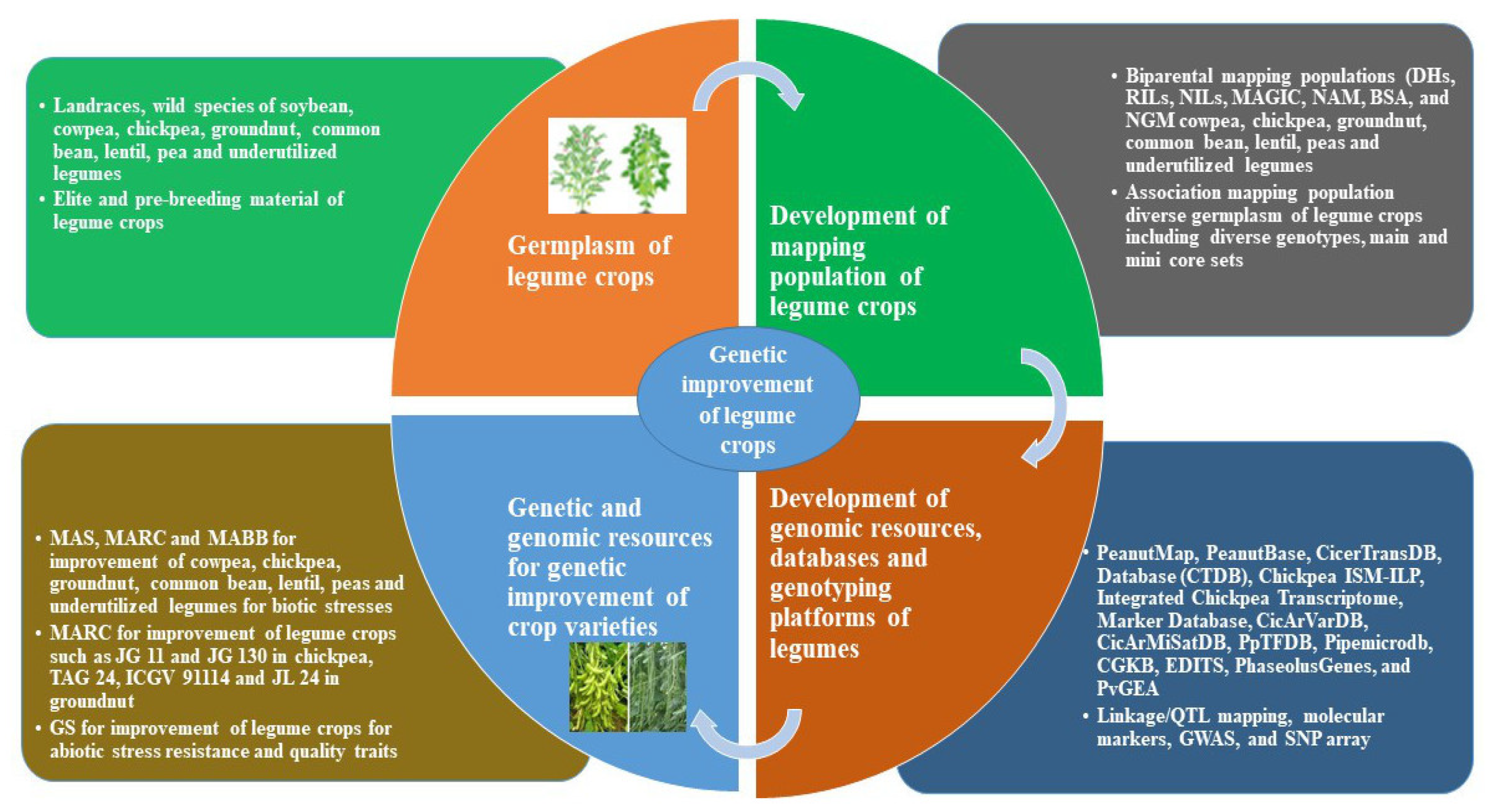 • Landraces, wild species of soybean, cowpea, chickpea, groundnut, common bean, lentil, pea and underutilized legumes
• Elite and pre-breeding material of legume crops

Germplasm of legume crops

Development of mapping population of legume crops

• Biparental mapping populations (DHs, RILs, NILs, MAGIC, NAM, BSA, and NGM cowpea, chickpea, groundnut, common bean, lentil, peas and underutilized legumes
• Association mapping population diverse germplasm of legume crops including diverse genotypes, main and mini core sets

Genetic improvement of legume crops

• MAS, MARC and MABB for improvement of cowpea, chickpea, groundnut, common bean, lentil, peas and underutilized legumes for biotic stresses
• MARC for improvement of legume crops such as JG 11 and JG 130 in chickpea, TAG 24, ICGV 91114 and JL 24 in groundnut
• GS for improvement of legume crops for abiotic stress resistance and quality traits

Genetic and genomic resources for genetic improvement of crop varieties

Development of genomic resources, databases and genotyping platforms of legumes

• PeanutMap, PeanutBase, CicerTransDB, Database (CTDB), Chickpea ISM-ILP, Integrated Chickpea Transcriptome, Marker Database, CicArVarDB, CicArMiSatDB, PpTFDB, Pipemicrodb, CGKB, EDITS, PhaseolusGenes, and PvGEA
• Linkage/QTL mapping, molecular markers, GWAS, and SNP array